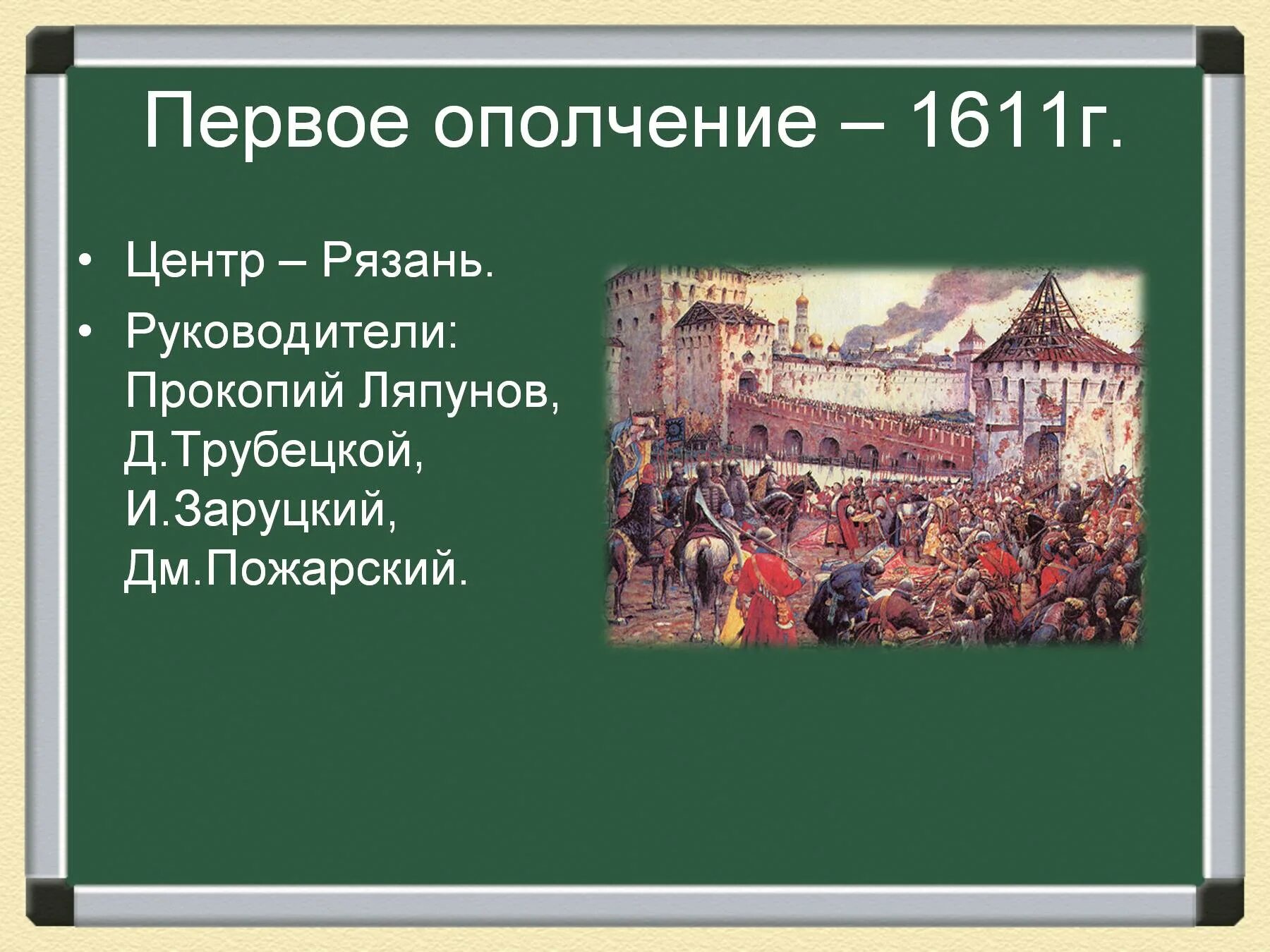 Первое ополчение – 1611г.

• Центр – Рязань.
• Руководители: Прокопий Ляпунов, Д.Трубецкой, И.Заруцкий, Дм.Пожарский.